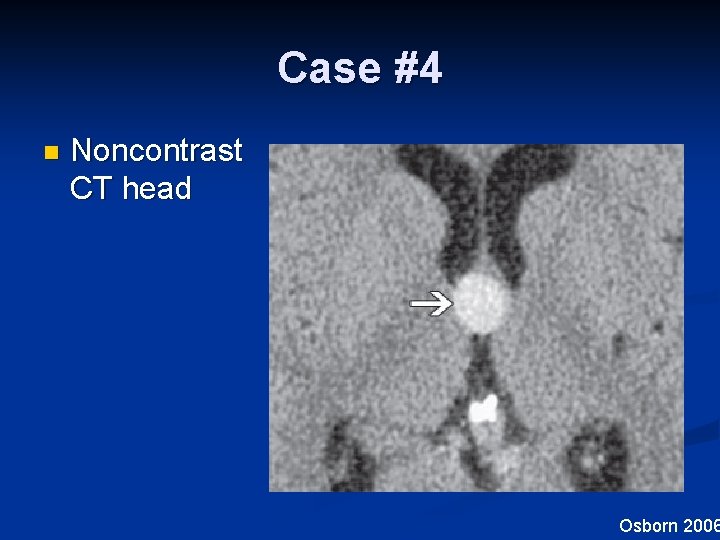 Case #4

Noncontrast CT head

Osborn 2006